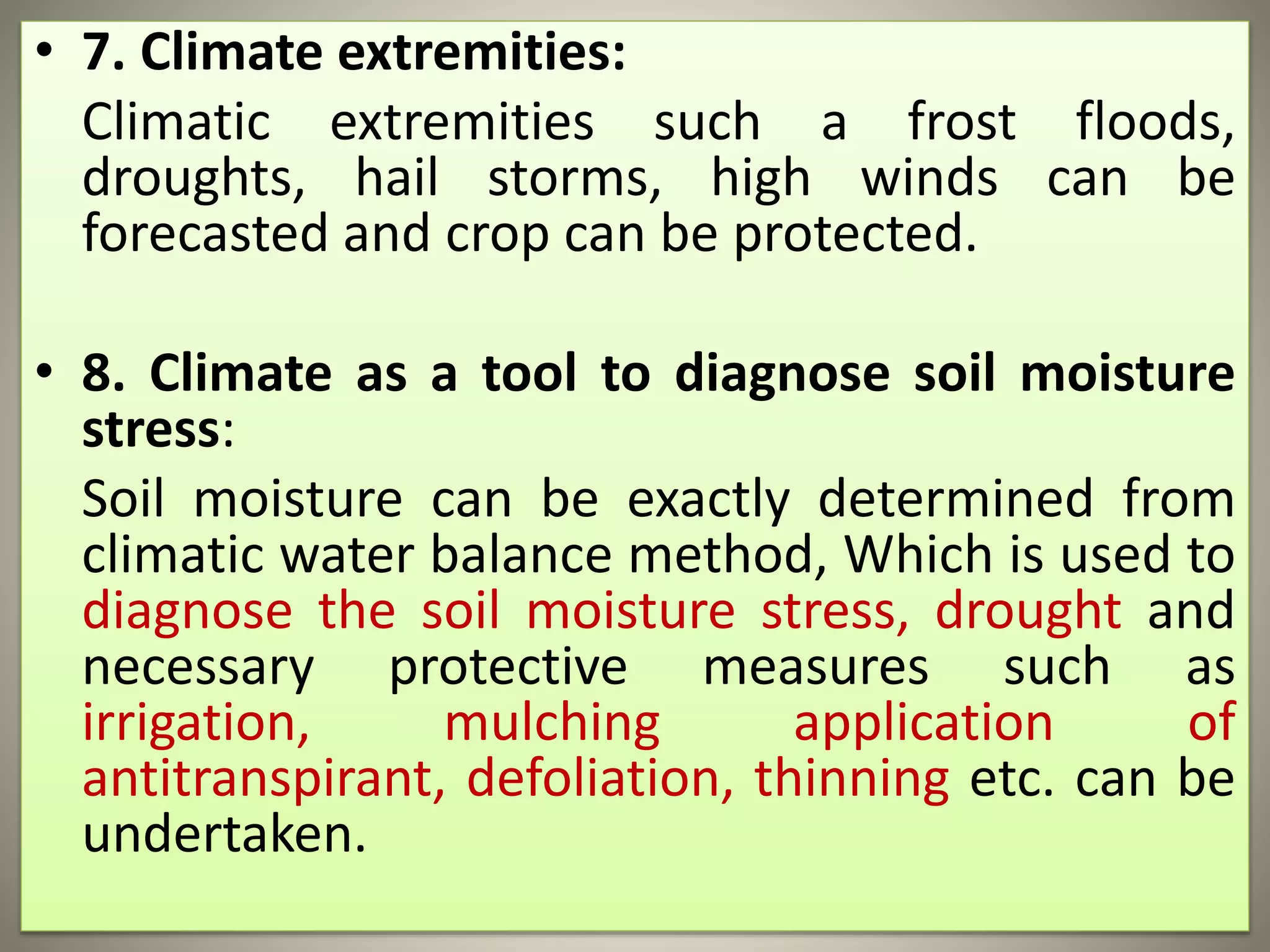 • 7. Climate extremities:

Climatic extremities such a frost floods, droughts, hail storms, high winds can be forecasted and crop can be protected.

• 8. Climate as a tool to diagnose soil moisture stress:

Soil moisture can be exactly determined from climatic water balance method, Which is used to diagnose the soil moisture stress, drought and necessary protective measures such as irrigation, mulching application of antitranspirant, defoliation, thinning etc. can be undertaken.